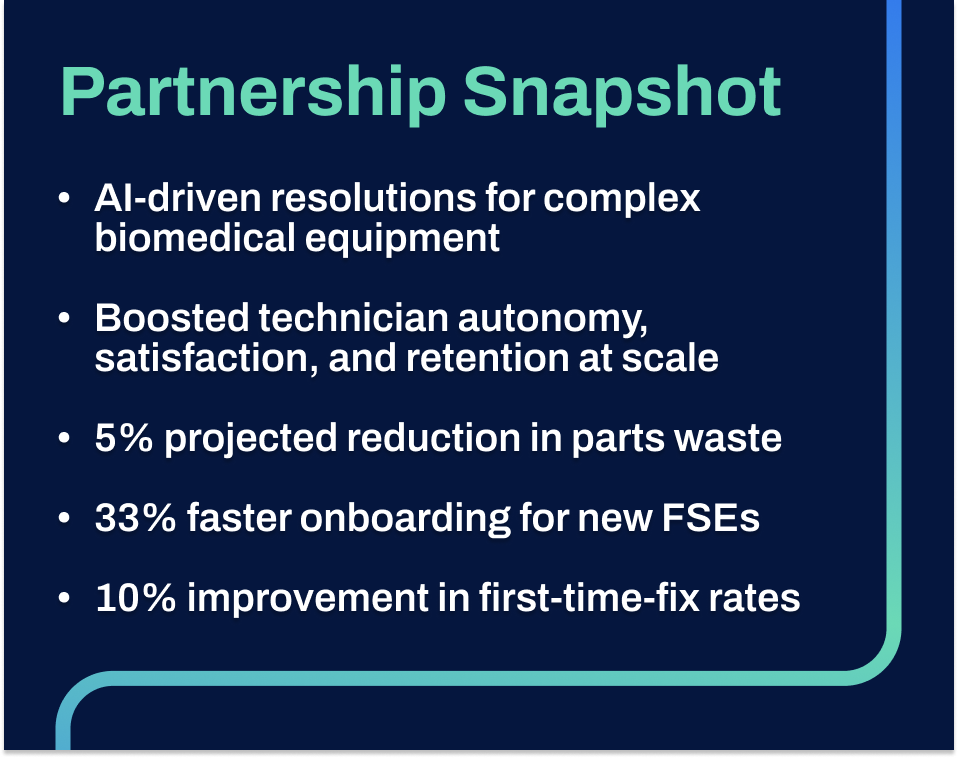 Partnership Snapshot

• AI-driven resolutions for complex biomedical equipment

• Boosted technician autonomy, satisfaction, and retention at scale

• 5% projected reduction in parts waste

• 33% faster onboarding for new FSEs

• 10% improvement in first-time-fix rates